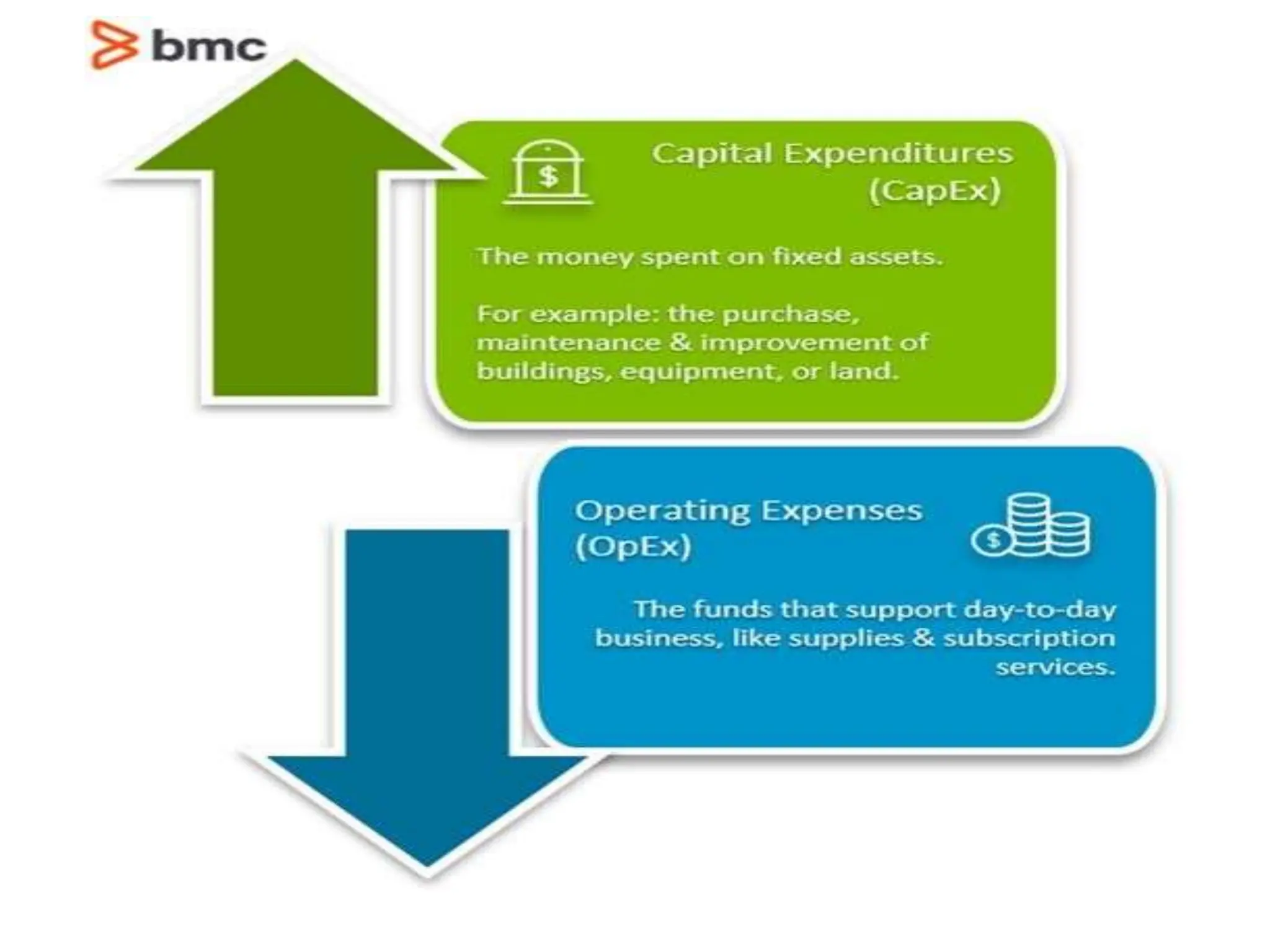 bmc

$

Capital Expenditures (CapEx)

The money spent on fixed assets.

For example: the purchase, maintenance & improvement of buildings, equipment, or land.

Operating Expenses (OpEx)

$

The funds that support day-to-day business, like supplies & subscription services.